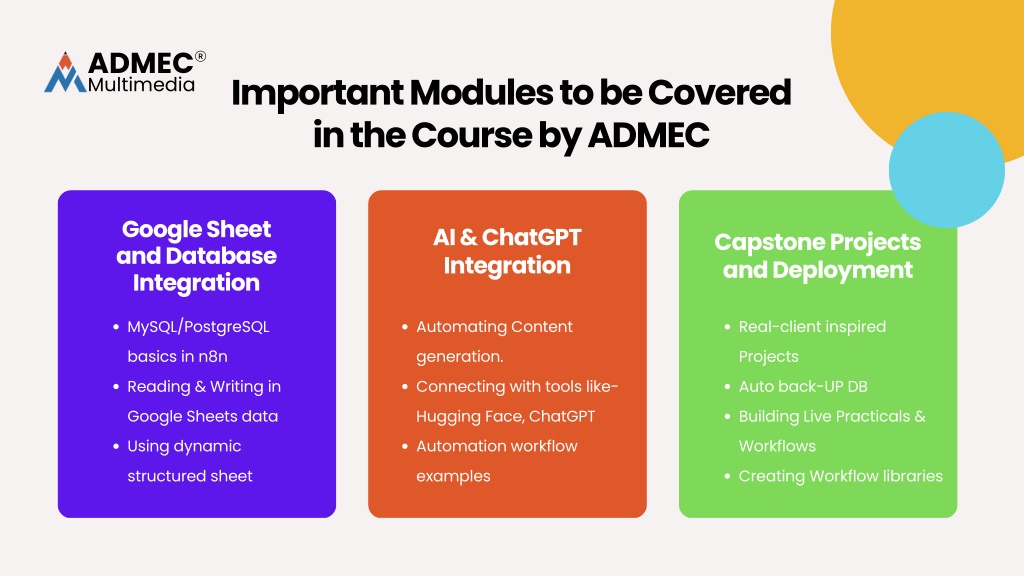 ADMEC®
Multimedia

Important Modules to be Covered in the Course by ADMEC

Google Sheet and Database Integration

- MySQL/PostgreSQL basics in n8n
- Reading & Writing in Google Sheets data
- Using dynamic structured sheet

AI & ChatGPT Integration

- Automating Content generation.
- Connecting with tools like- Hugging Face, ChatGPT
- Automation workflow examples

Capstone Projects and Deployment

- Real-client inspired Projects
- Auto back-UP DB
- Building Live Practicals & Workflows
- Creating Workflow libraries